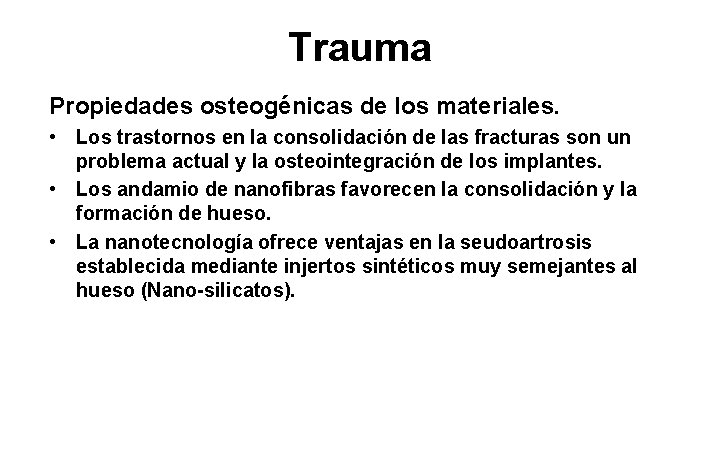 Trauma

Propiedades osteogénicas de los materiales.

• Los trastornos en la consolidación de las fracturas son un problema actual y la osteointegración de los implantes.
• Los andamio de nanofibras favorecen la consolidación y la formación de hueso.
• La nanotecnología ofrece ventajas en la seudoartrosis establecida mediante injertos sintéticos muy semejantes al hueso (Nano-silicatos).